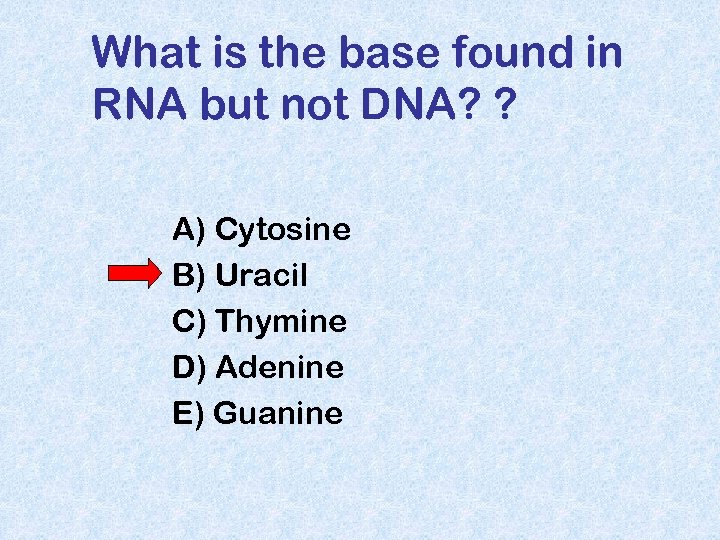 What is the base found in RNA but not DNA? ?

A) Cytosine
B) Uracil
C) Thymine
D) Adenine
E) Guanine